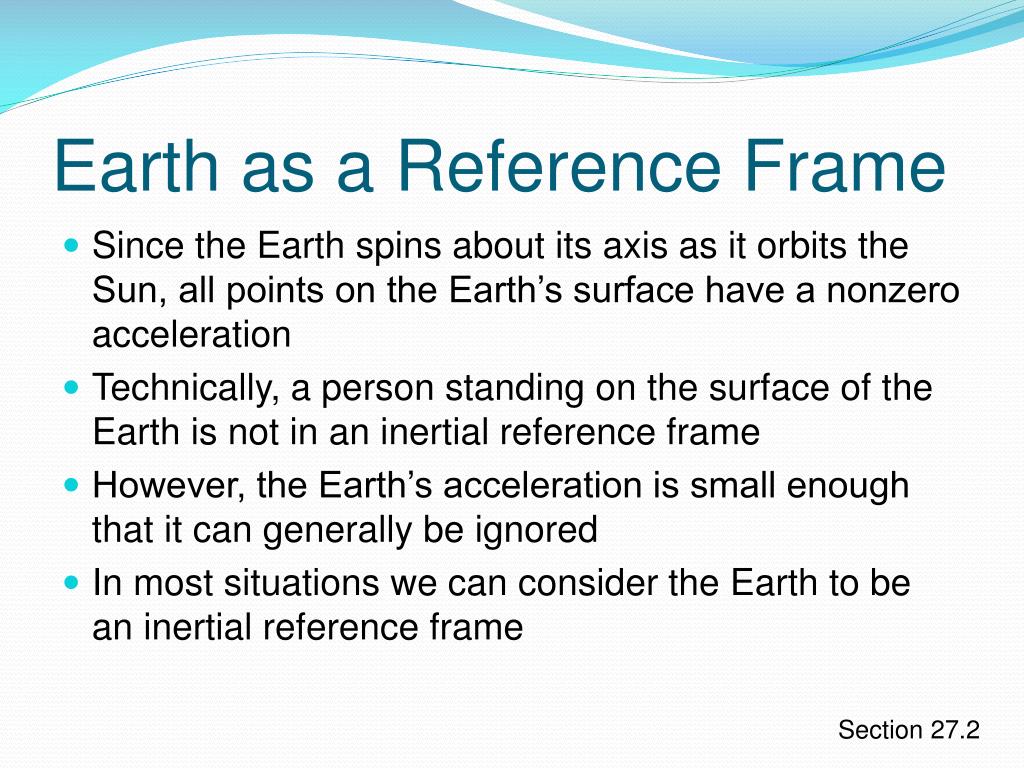 Earth as a Reference Frame

- Since the Earth spins about its axis as it orbits the Sun, all points on the Earth’s surface have a nonzero acceleration
- Technically, a person standing on the surface of the Earth is not in an inertial reference frame
- However, the Earth’s acceleration is small enough that it can generally be ignored
- In most situations we can consider the Earth to be an inertial reference frame

Section 27.2